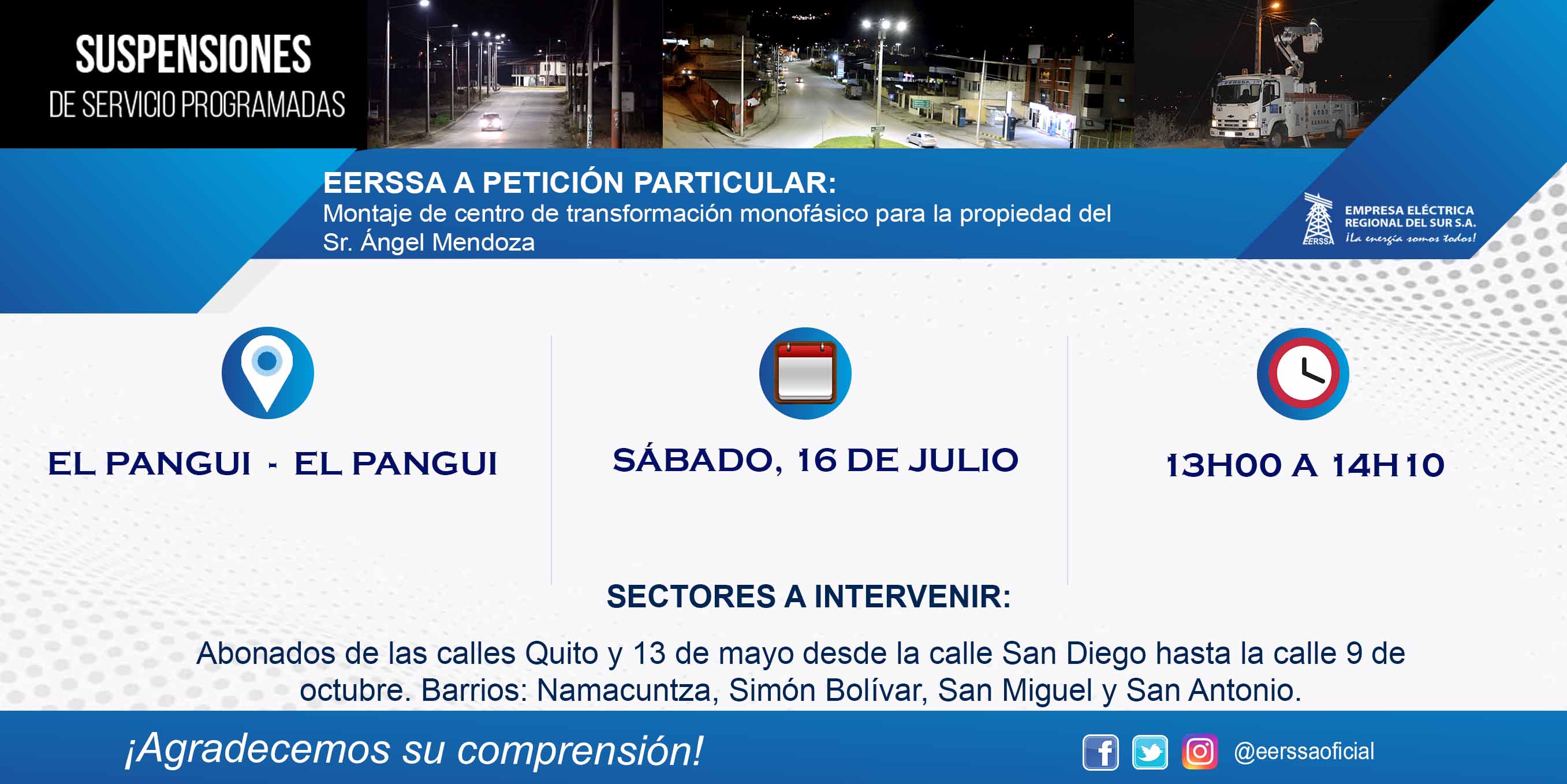 SUSPENSIONES
DE SERVICIO PROGRAMADAS

EERSSA A PETICIÓN PARTICULAR:
Montaje de centro de transformación monofásico para la propiedad del Sr. Ángel Mendoza

EERSSA
EMPRESA ELÉCTRICA REGIONAL DEL SUR S.A.
¡La energía somos todos!

EL PANGUI - EL PANGUI

SÁBADO, 16 DE JULIO

13H00 A 14H10

SECTORES A INTERVENIR:

Abonados de las calles Quito y 13 de mayo desde la calle San Diego hasta la calle 9 de octubre. Barrios: Namacuntza, Simón Bolívar, San Miguel y San Antonio.

¡Agradecemos su comprensión!

@eerssaoficial